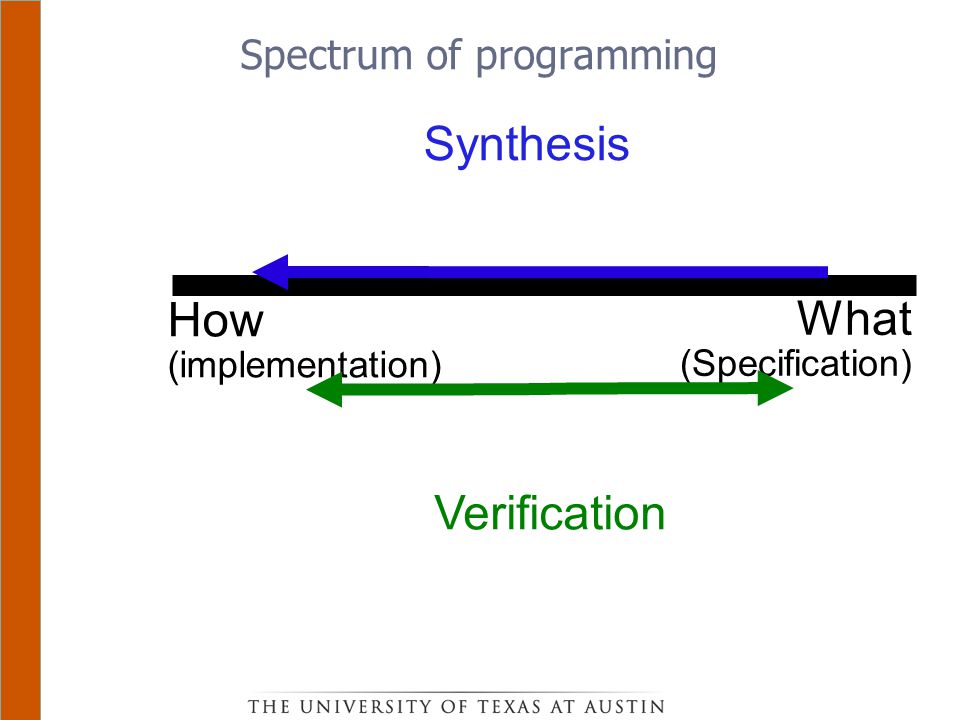 Spectrum of programming

Synthesis

How
(implementation)

What
(Specification)

Verification

THE UNIVERSITY OF TEXAS AT AUSTIN